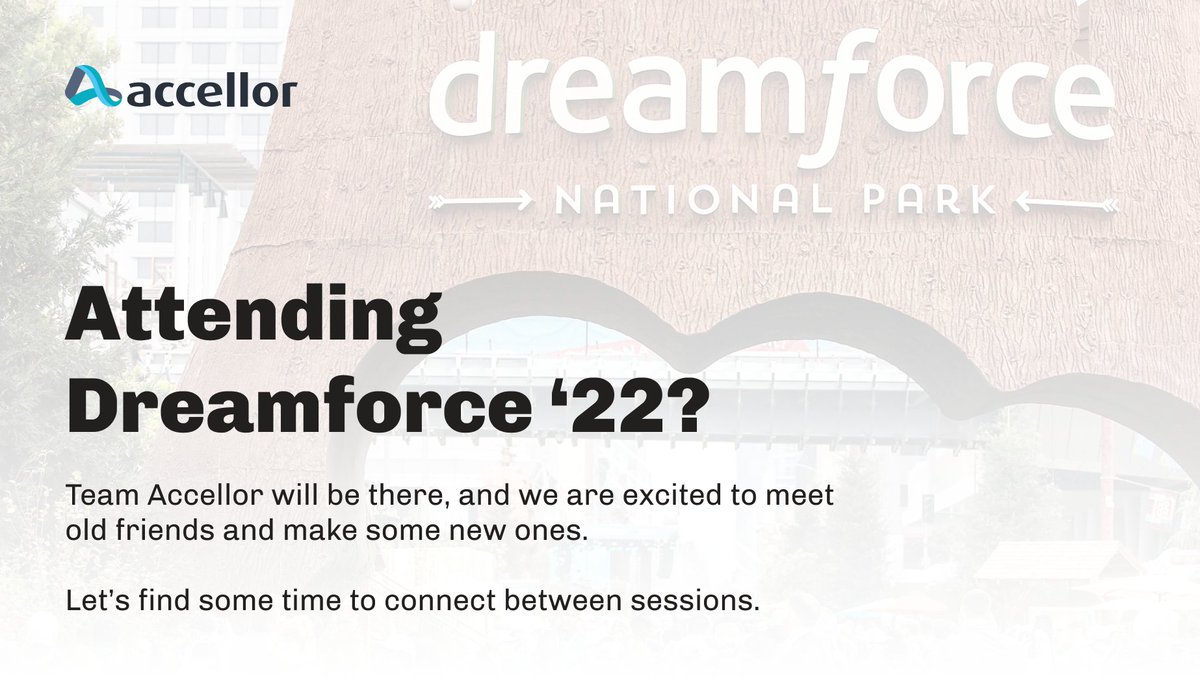 accellor

dreamforce

NATIONAL PARK

Attending Dreamforce ‘22?

Team Accellor will be there, and we are excited to meet old friends and make some new ones.

Let’s find some time to connect between sessions.